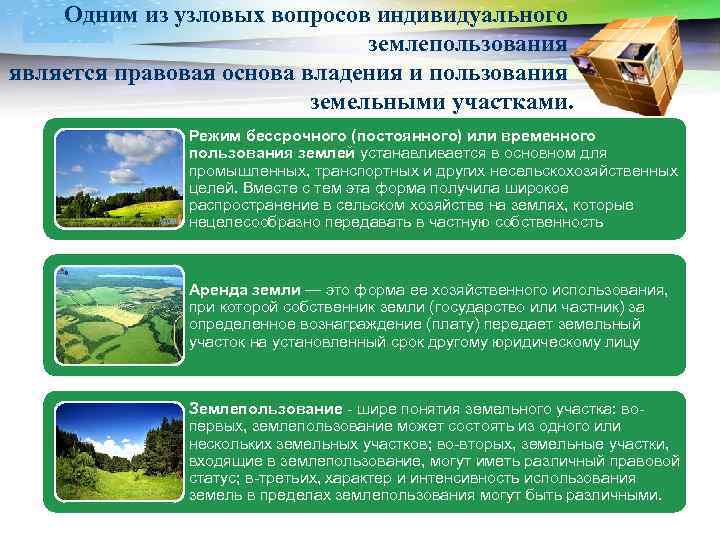 Одним из узловых вопросов индивидуального землепользования является правовая основа владения и пользования земельными участками.

Режим бессрочного (постоянного) или временного пользования землей устанавливается в основном для промышленных, транспортных и других несельскохозяйственных целей. Вместе с тем эта форма получила широкое распространение в сельском хозяйстве на землях, которые нецелесообразно передавать в частную собственность

Аренда земли — это форма ее хозяйственного использования, при которой собственник земли (государство или частник) за определенное вознаграждение (плату) передает земельный участок на установленный срок другому юридическому лицу

Землепользование - шире понятия земельного участка: во-первых, землепользование может состоять из одного или нескольких земельных участков; во-вторых, земельные участки, входящие в землепользование, могут иметь различный правовой статус; в-третьих, характер и интенсивность использования земель в пределах землепользования могут быть различными.